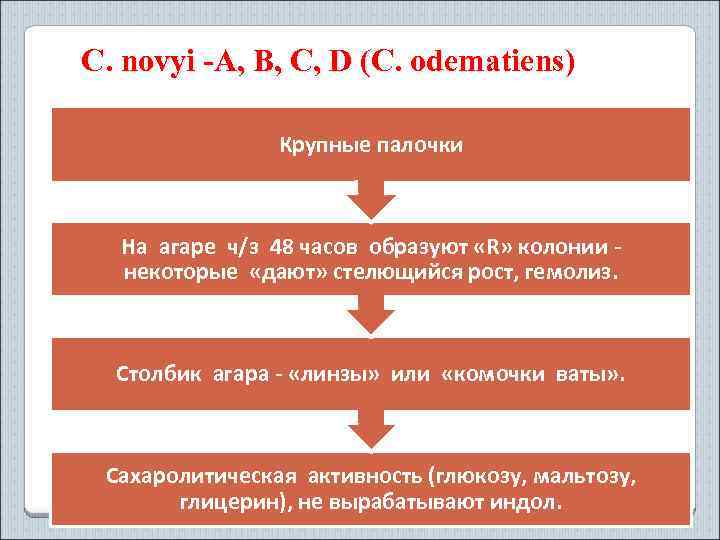 C. novyi -A, B, C, D (C. odematiens)

Крупные палочки

На агаре ч/з 48 часов образуют «R» колонии - некоторые «дают» стелющийся рост, гемолиз.

Столбик агара - «линзы» или «комочки ваты».

Сахаролитическая активность (глюкозу, мальтозу, глицерин), не вырабатывают индол.